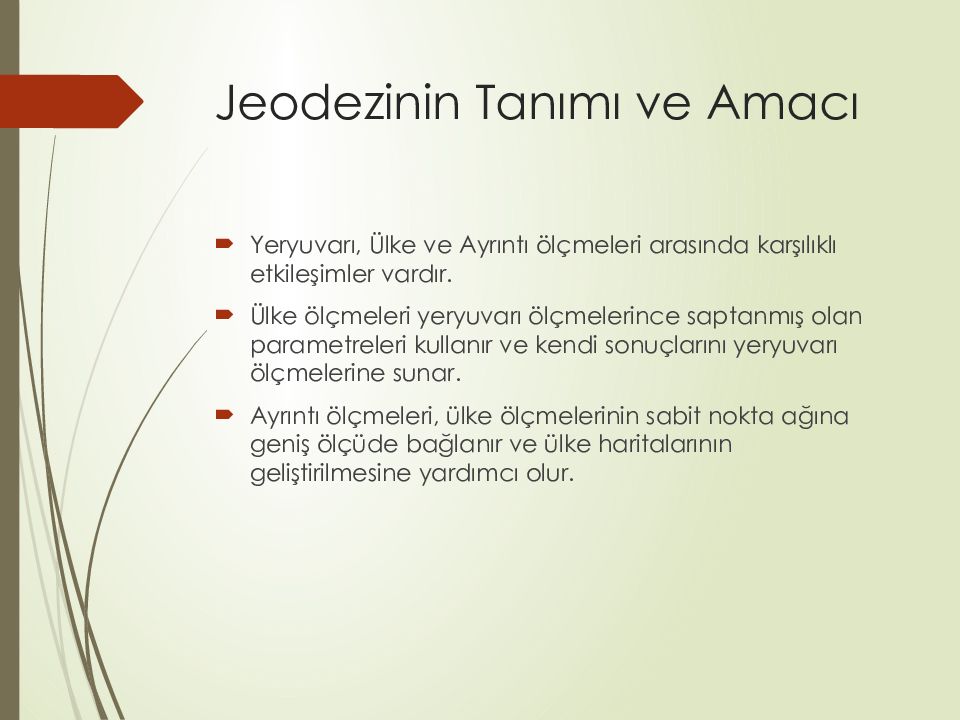 Jeodezinin Tanımı ve Amacı

Yeryuvarı, Ülke ve Ayrıntı ölçmeleri arasında karşılıklı etkileşimler vardır.

Ülke ölçmeleri yeryuvarı ölçmelerince saptanmış olan parametreleri kullanır ve kendi sonuçlarını yeryuvarı ölçmelerine sunar.

Ayrıntı ölçmeleri, ülke ölçmelerinin sabit nokta ağına geniş ölçüde bağlanır ve ülke haritalarının geliştirilmesine yardımcı olur.